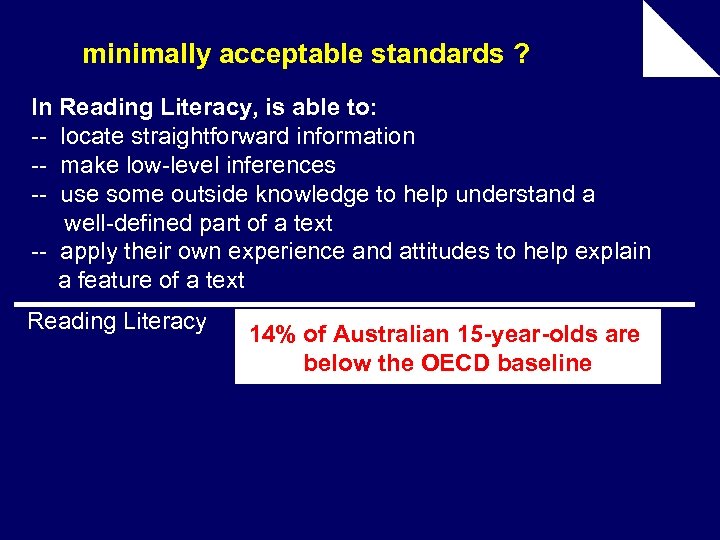 minimally acceptable standards ?

In Reading Literacy, is able to:
-- locate straightforward information
-- make low-level inferences
-- use some outside knowledge to help understand a well-defined part of a text
-- apply their own experience and attitudes to help explain a feature of a text

Reading Literacy

14% of Australian 15-year-olds are below the OECD baseline